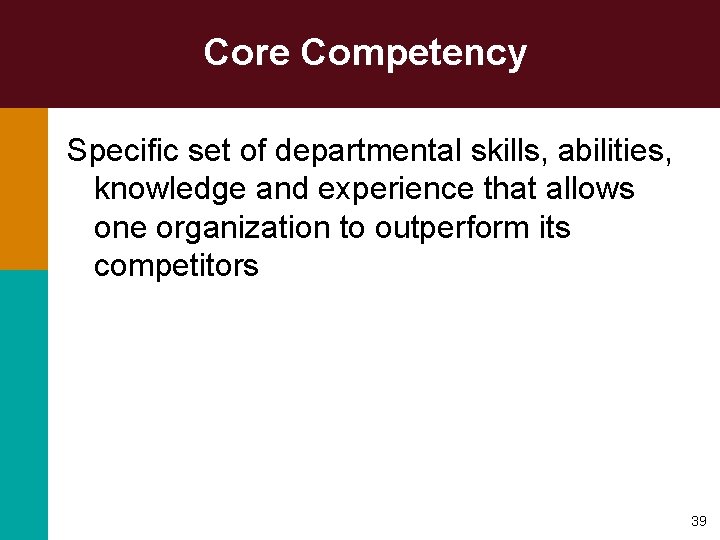 Core Competency

Specific set of departmental skills, abilities, knowledge and experience that allows one organization to outperform its competitors

39